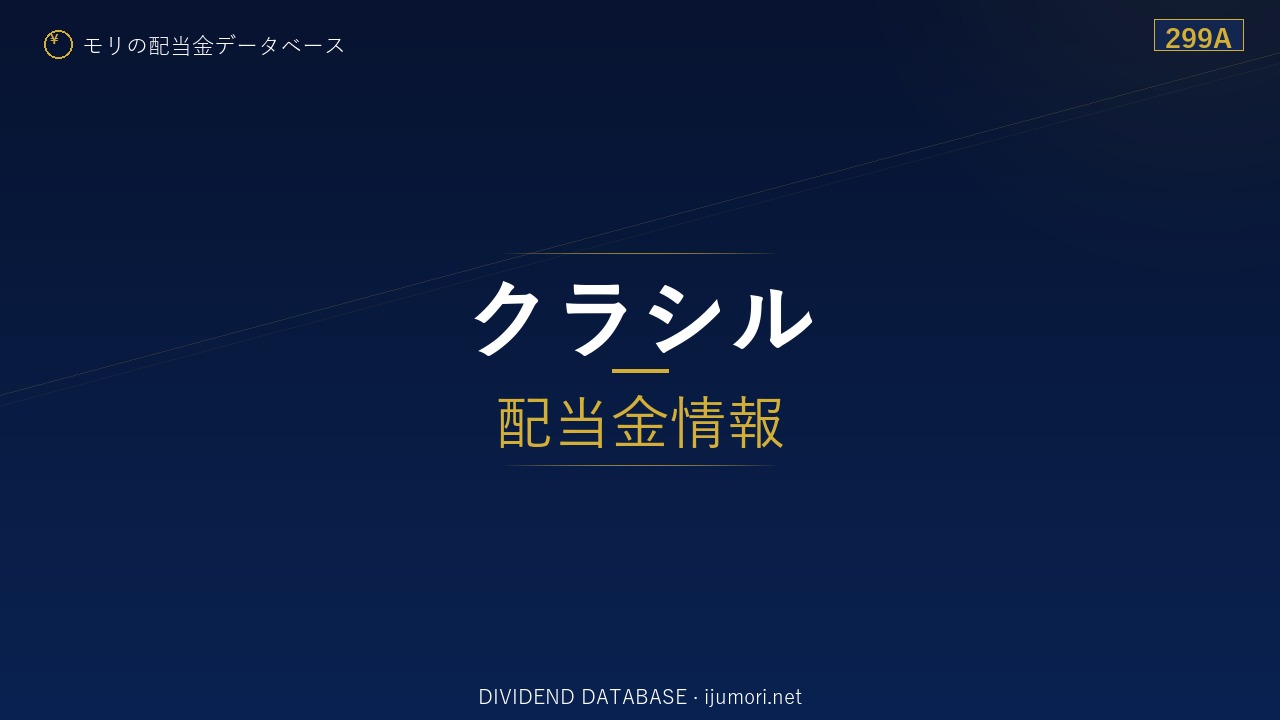 ¥ モリの配当金データベース

299A

クラシル

配当金情報

DIVIDEND DATABASE · ijumori.net